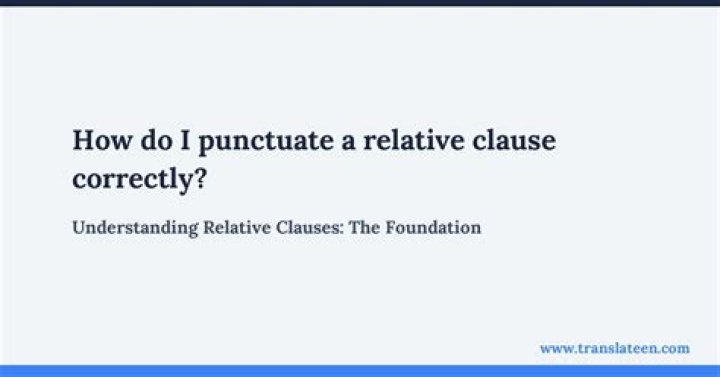 How do I punctuate a relative clause correctly?

Understanding Relative Clauses: The Foundation

www.translateen.com